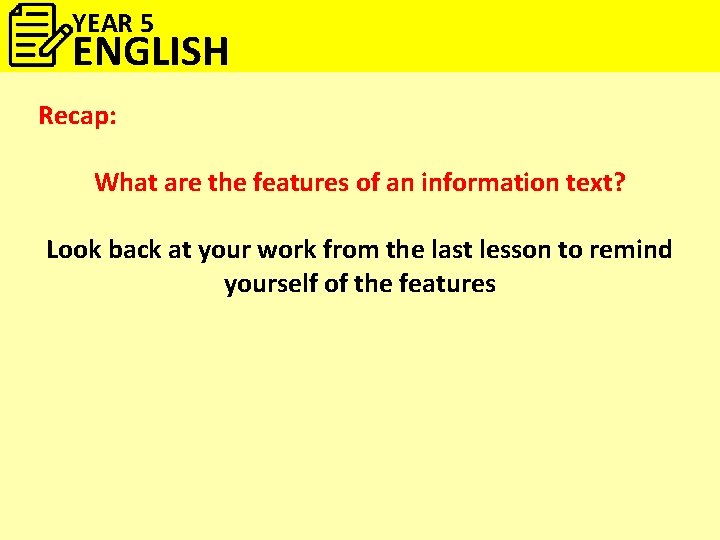 YEAR 5
ENGLISH

Recap:

What are the features of an information text?

Look back at your work from the last lesson to remind yourself of the features